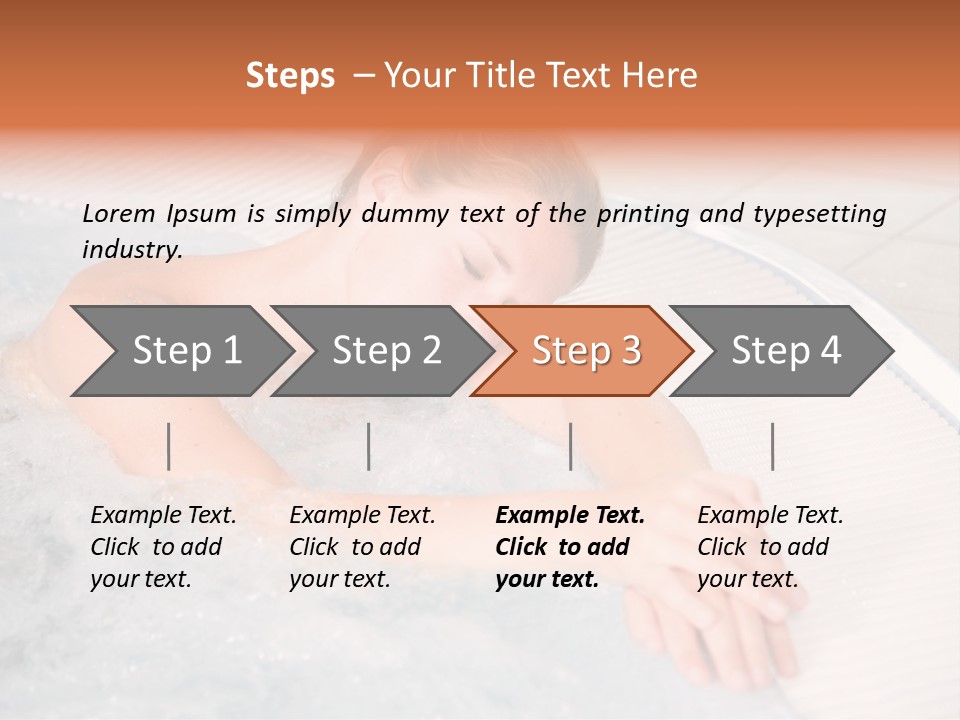 Steps – Your Title Text Here

Lorem Ipsum is simply dummy text of the printing and typesetting industry.

Step 1

Step 2

Step 3

Step 4

Example Text. Click to add your text.

Example Text. Click to add your text.

Example Text. Click to add your text.

Example Text. Click to add your text.